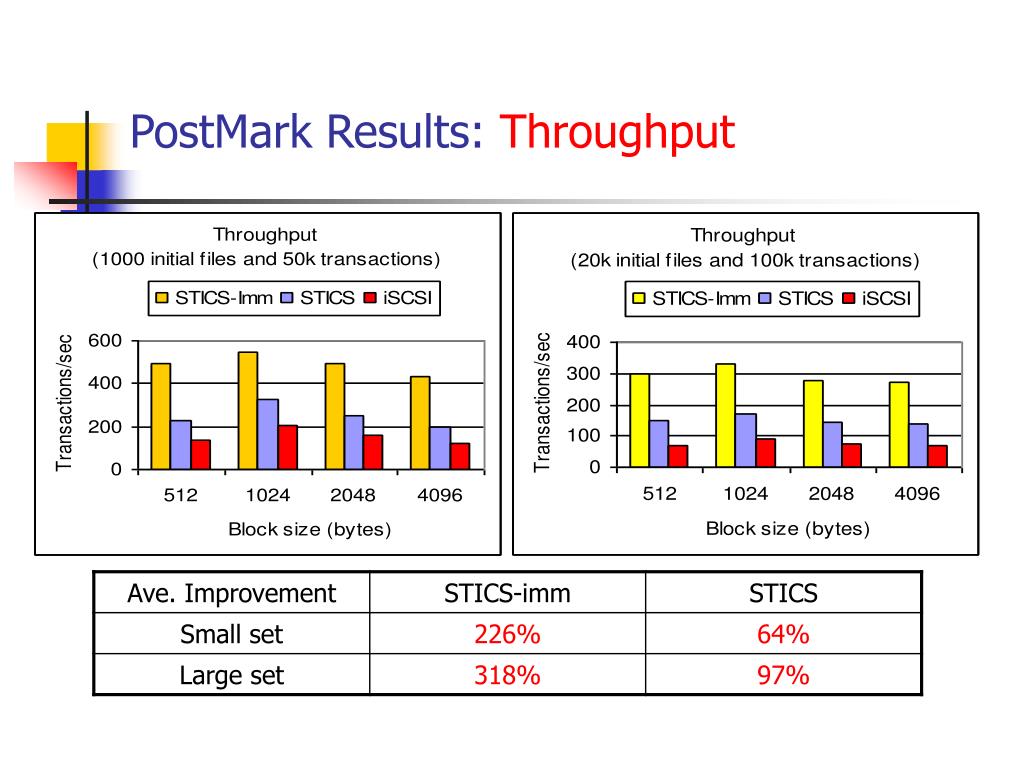 PostMark Results: Throughput

Throughput
(1000 initial files and 50k transactions)

STICS-Imm STICS iSCSI

Transactions/sec

600
400
200
0

512 1024 2048 4096

Block size (bytes)

Throughput
(20k initial files and 100k transactions)

STICS-Imm STICS iSCSI

Transactions/sec

400
300
200
100
0

512 1024 2048 4096

Block size (bytes)

| Ave. Improvement | STICS-imm | STICS |
|---|---|---|
| Small set | 226% | 64% |
| Large set | 318% | 97% |